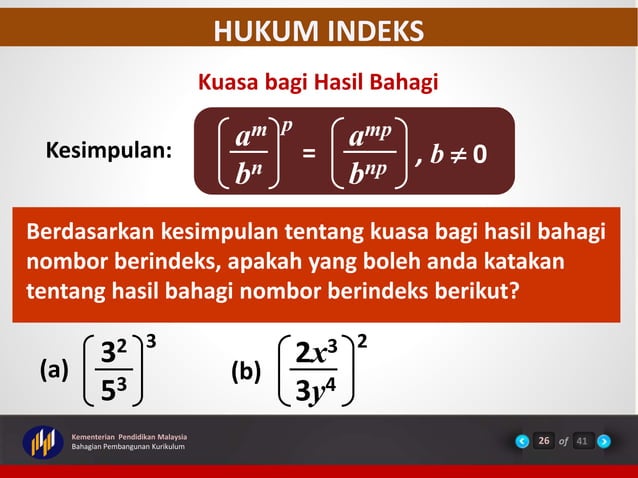 HUKUM INDEKS

Kuasa bagi Hasil Bahagi

Kesimpulan: $\left(\frac{a^m}{b^n}\right)^p = \left(\frac{a^{mp}}{b^{np}}\right), b \neq 0$

Berdasarkan kesimpulan tentang kuasa bagi hasil bahagi nombor berindeks, apakah yang boleh anda katakan tentang hasil bahagi nombor berindeks berikut?

(a) $\left(\frac{3^2}{5^3}\right)^3$

(b) $\left(\frac{2x^3}{3y^4}\right)^2$

Kementerian Pendidikan Malaysia
Bahagian Pembangunan Kurikulum

26 of 41